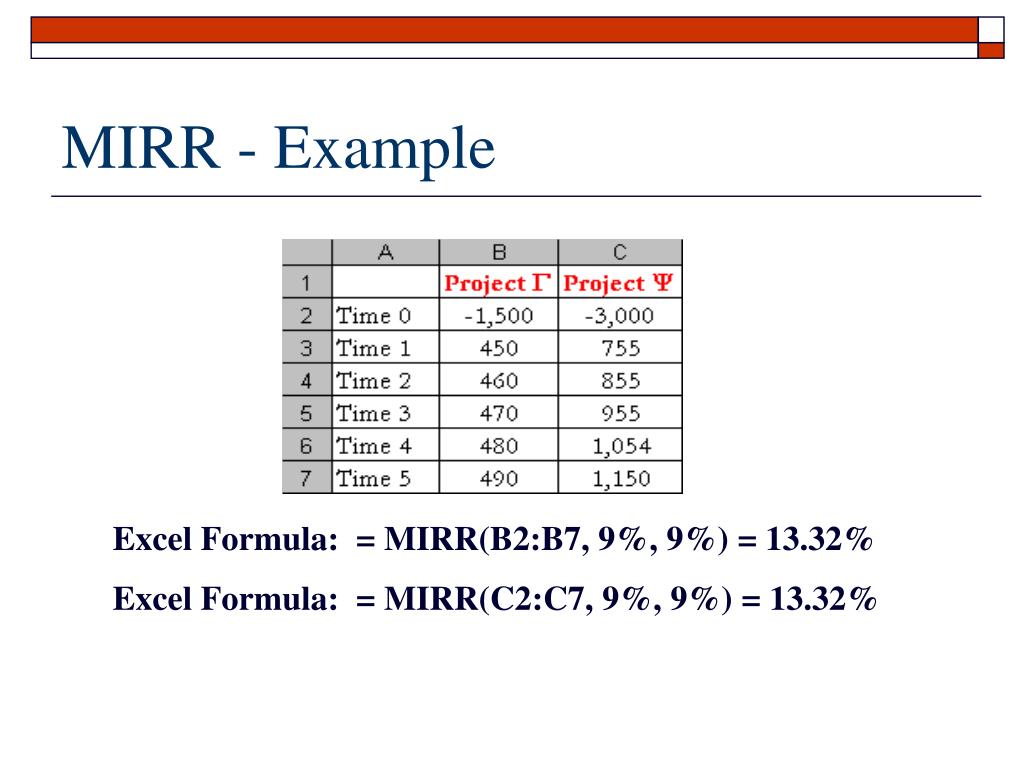 MIRR - Example

|   | A | B | C |
|---|---|---|---|
| 1 |  | Project Γ | Project Ψ |
| 2 | Time 0 | -1,500 | -3,000 |
| 3 | Time 1 | 450 | 755 |
| 4 | Time 2 | 460 | 855 |
| 5 | Time 3 | 470 | 955 |
| 6 | Time 4 | 480 | 1,054 |
| 7 | Time 5 | 490 | 1,150 |

Excel Formula: = MIRR(B2:B7, 9%, 9%) = 13.32%

Excel Formula: = MIRR(C2:C7, 9%, 9%) = 13.32%